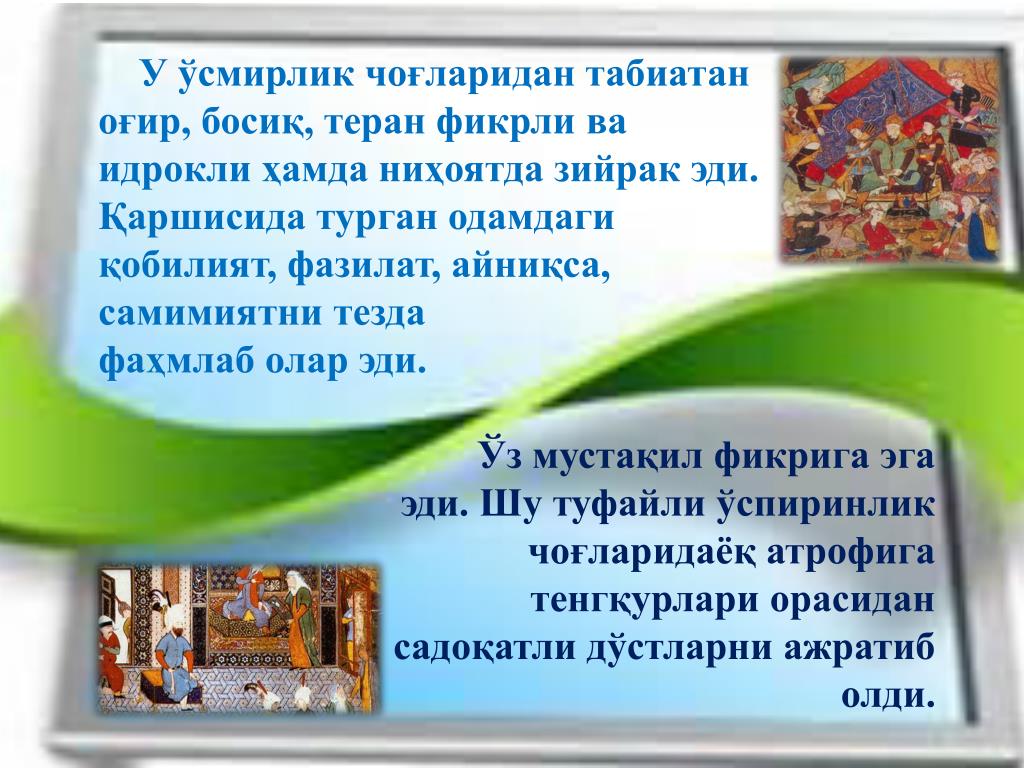 У ўсмирлик чоғларидан табиатан оғир, босиқ, теран фикрли ва идрокли ҳамда ниҳоятда зийрак эди. Қаршисида турган одамдаги қобилият, фазилат, айниқса, самимиятни тезда фаҳмлаб олар эди.

Ўз мустақил фикрига эга эди. Шу туфайли ўспиринлик чоғларидаёқ атрофига тенгқурлари орасидан садоқатли дўстларни ажратиб олди.